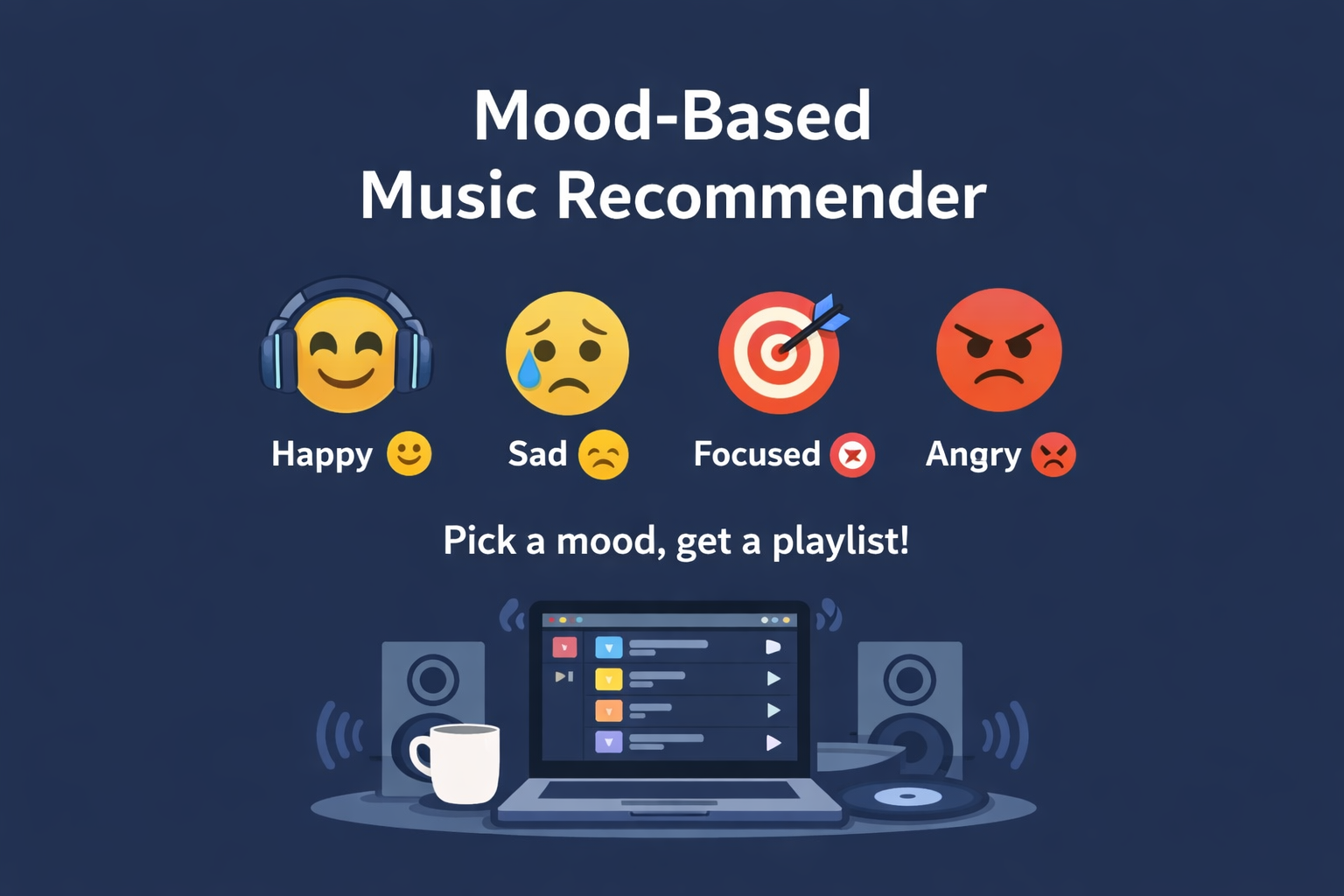 Mood-Based
Music Recommender

Happy

Sad

Focused

Angry

Pick a mood, get a playlist!